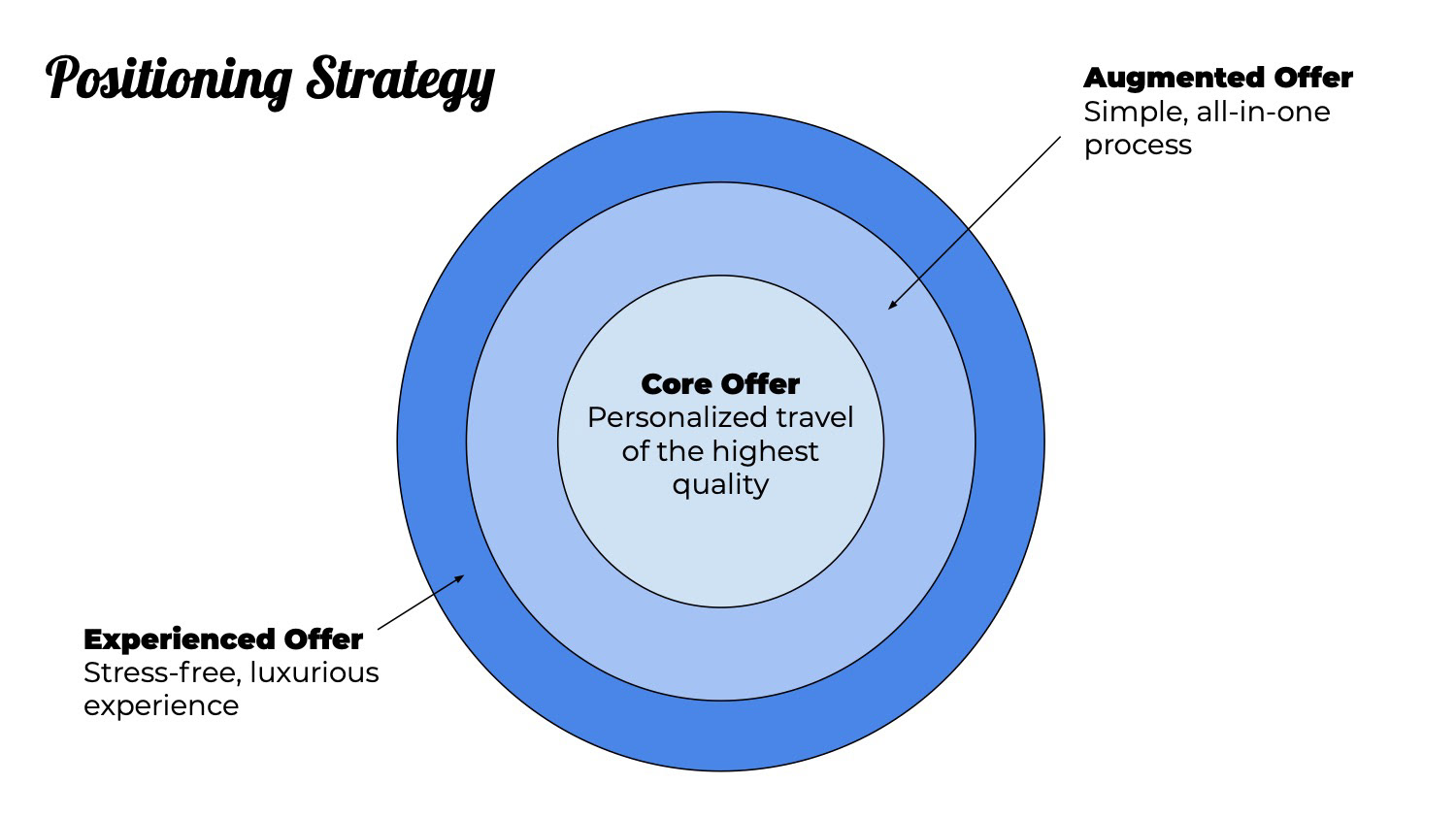 Positioning Strategy

Augmented Offer
Simple, all-in-one process

Core Offer
Personalized travel of the highest quality

Experienced Offer
Stress-free, luxurious experience